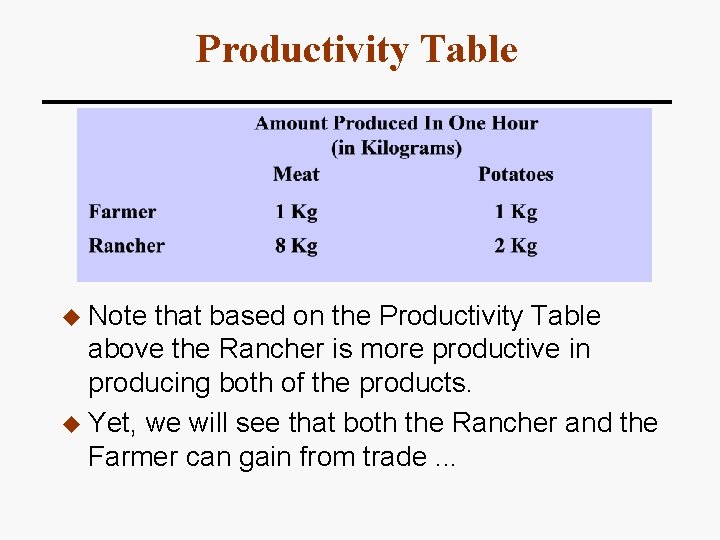 Productivity Table

Amount Produced In One Hour (in Kilograms)

| | Meat | Potatoes |
|---|---|---|
| Farmer | 1 Kg | 1 Kg |
| Rancher | 8 Kg | 2 Kg |

◆ Note that based on the Productivity Table above the Rancher is more productive in producing both of the products.

◆ Yet, we will see that both the Rancher and the Farmer can gain from trade ...